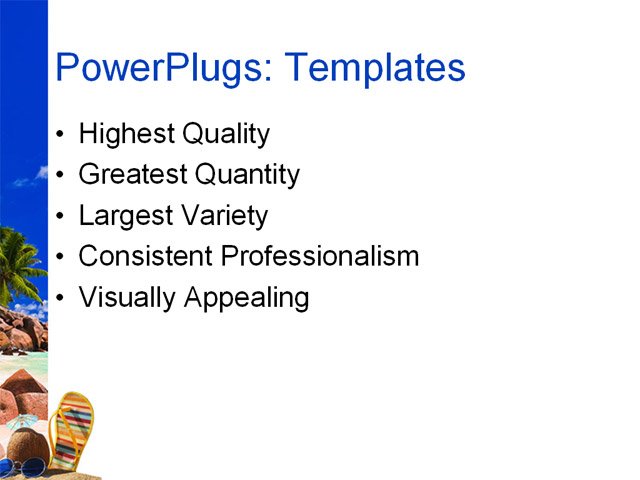 PowerPlugs: Templates

• Highest Quality
• Greatest Quantity
• Largest Variety
• Consistent Professionalism
• Visually Appealing